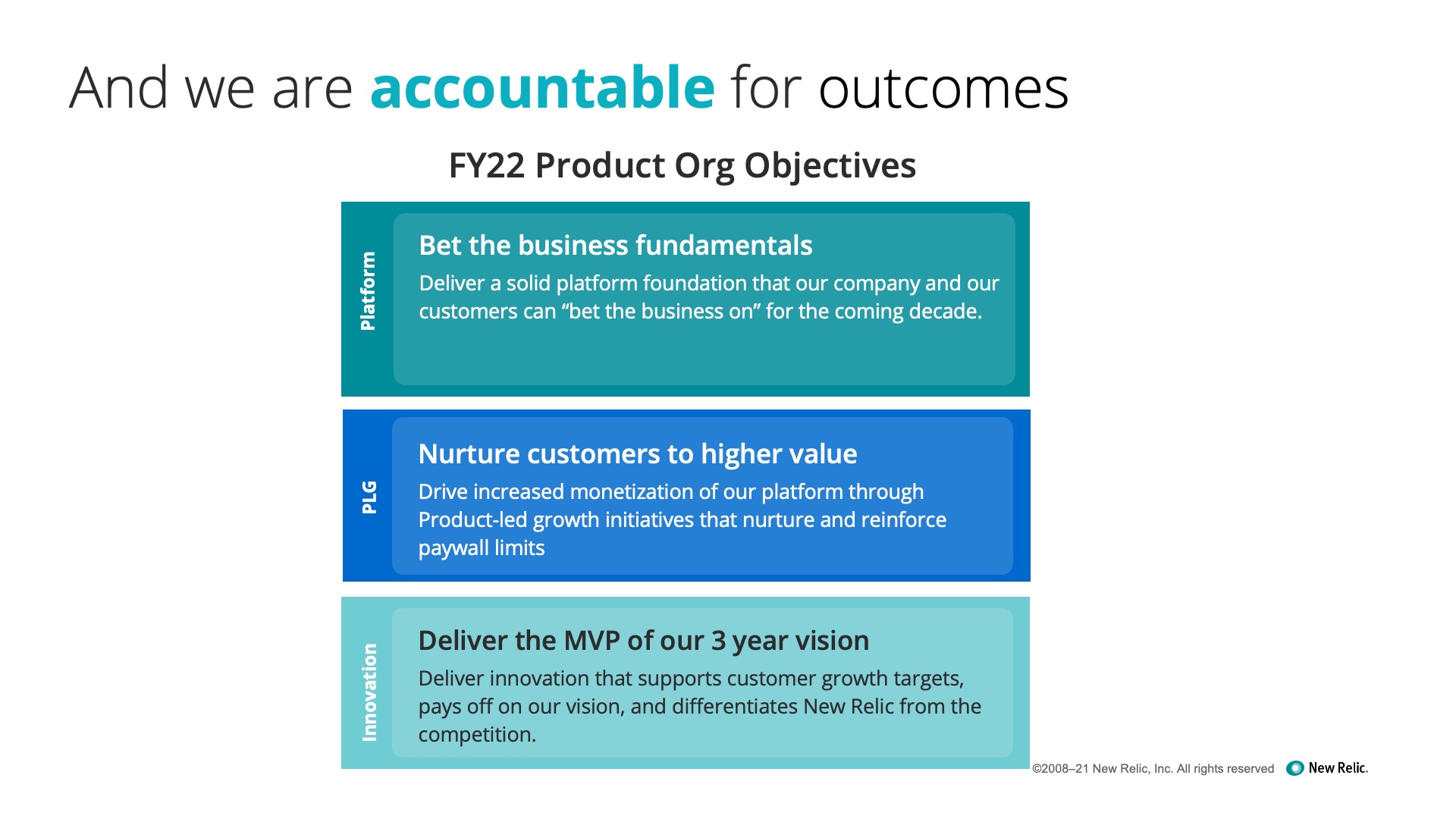 And we are accountable for outcomes

FY22 Product Org Objectives

Platform

Bet the business fundamentals

Deliver a solid platform foundation that our company and our customers can “bet the business on” for the coming decade.

PLG

Nurture customers to higher value

Drive increased monetization of our platform through Product-led growth initiatives that nurture and reinforce paywall limits

Innovation

Deliver the MVP of our 3 year vision

Deliver innovation that supports customer growth targets, pays off on our vision, and differentiates New Relic from the competition.

©2008–21 New Relic, Inc. All rights reserved

New Relic.